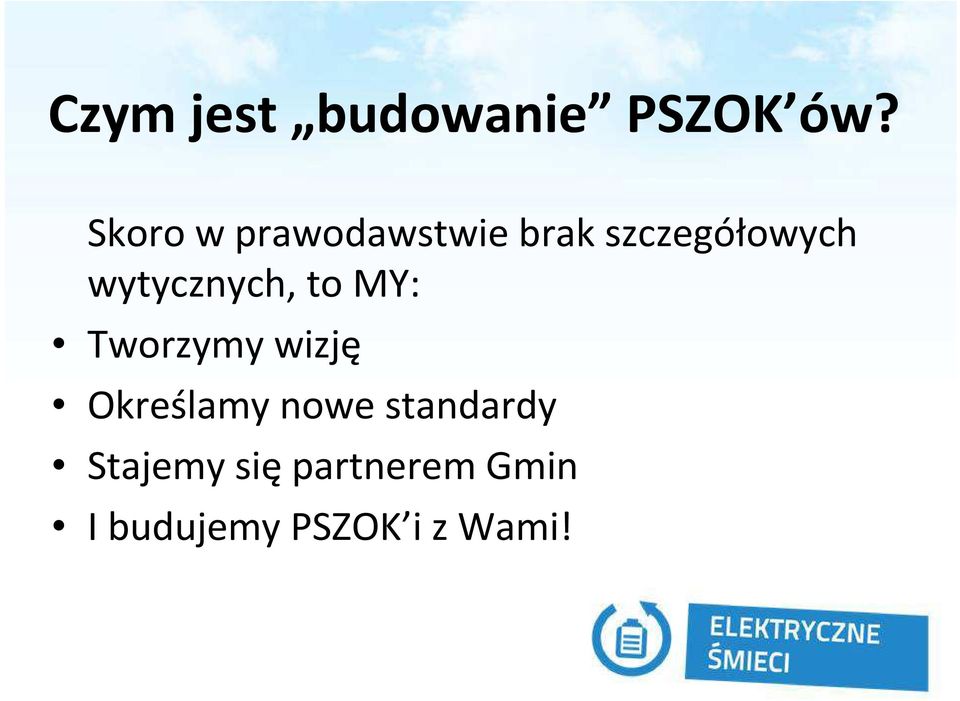 Czym jest „budowanie” PSZOK’ów?

Skoro w prawodawstwie brak szczegółowych wytycznych, to MY:

• Tworzymy wizję
• Określamy nowe standardy
• Stajemy się partnerem Gmin
• I budujemy PSZOK’i z Wami!

ELEKTRYCZNE ŚMIECI